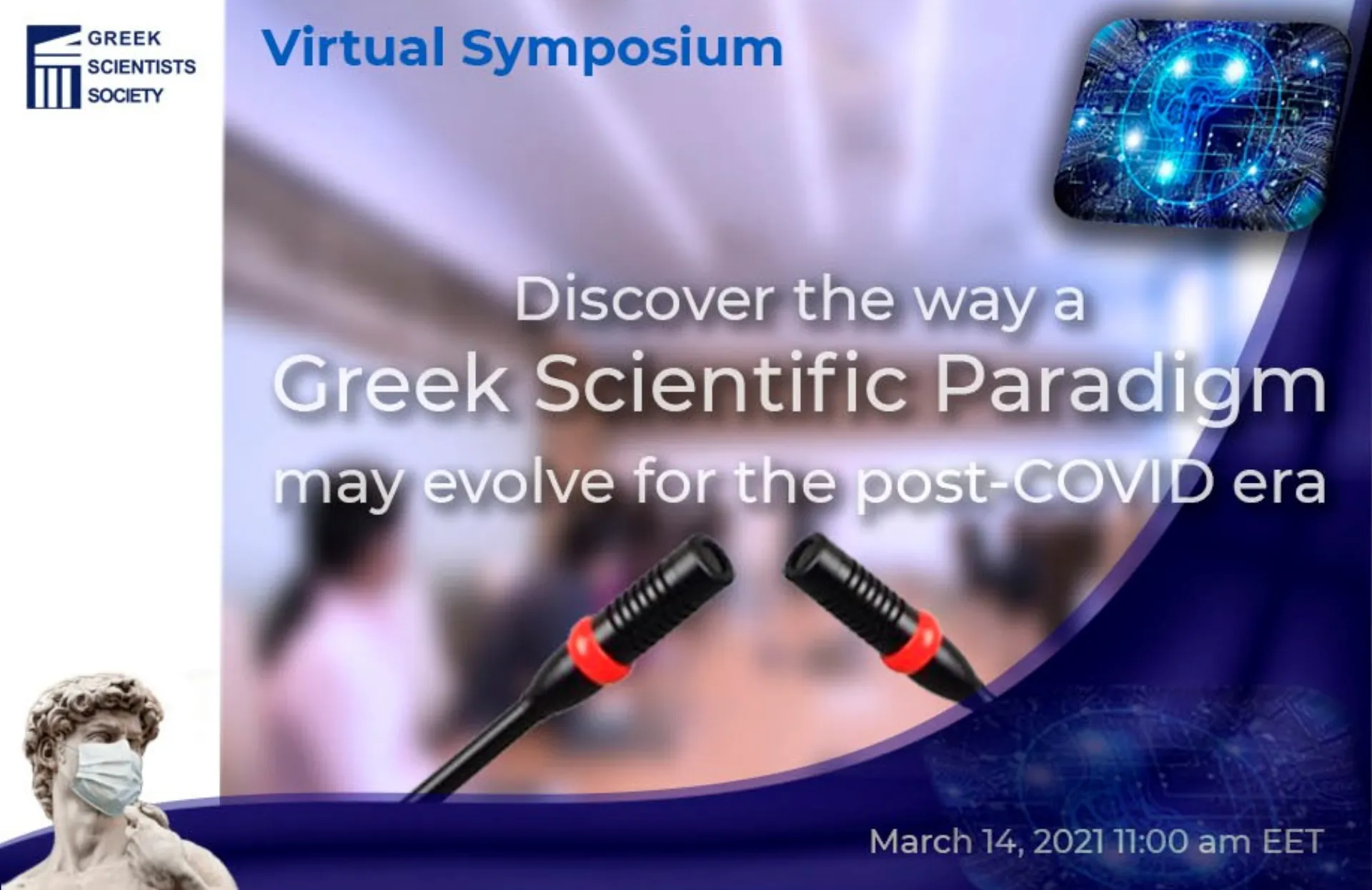 GREEK SCIENTISTS SOCIETY

Virtual Symposium

Discover the way a Greek Scientific Paradigm may evolve for the post-COVID era

March 14, 2021 11:00 am EET